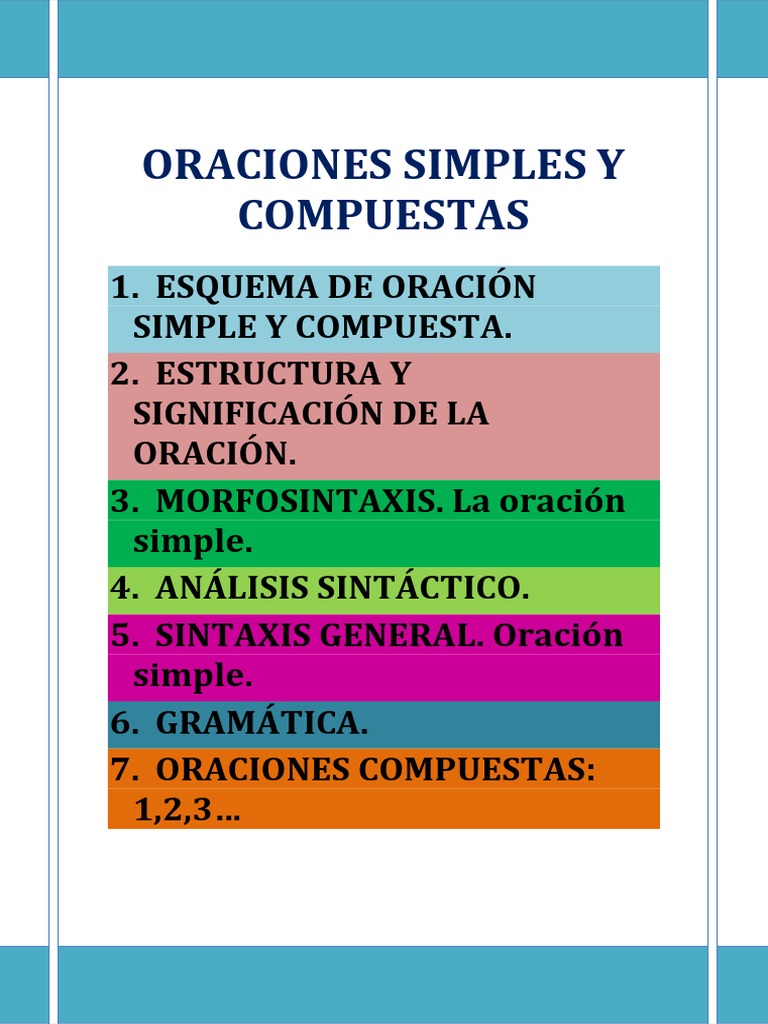 ORACIONES SIMPLES Y COMPUESTAS

1. ESQUEMA DE ORACIÓN SIMPLE Y COMPUESTA.
2. ESTRUCTURA Y SIGNIFICACIÓN DE LA ORACIÓN.
3. MORFOSINTAXIS. La oración simple.
4. ANÁLISIS SINTÁCTICO.
5. SINTAXIS GENERAL. Oración simple.
6. GRAMÁTICA.
7. ORACIONES COMPUESTAS: 1,2,3…